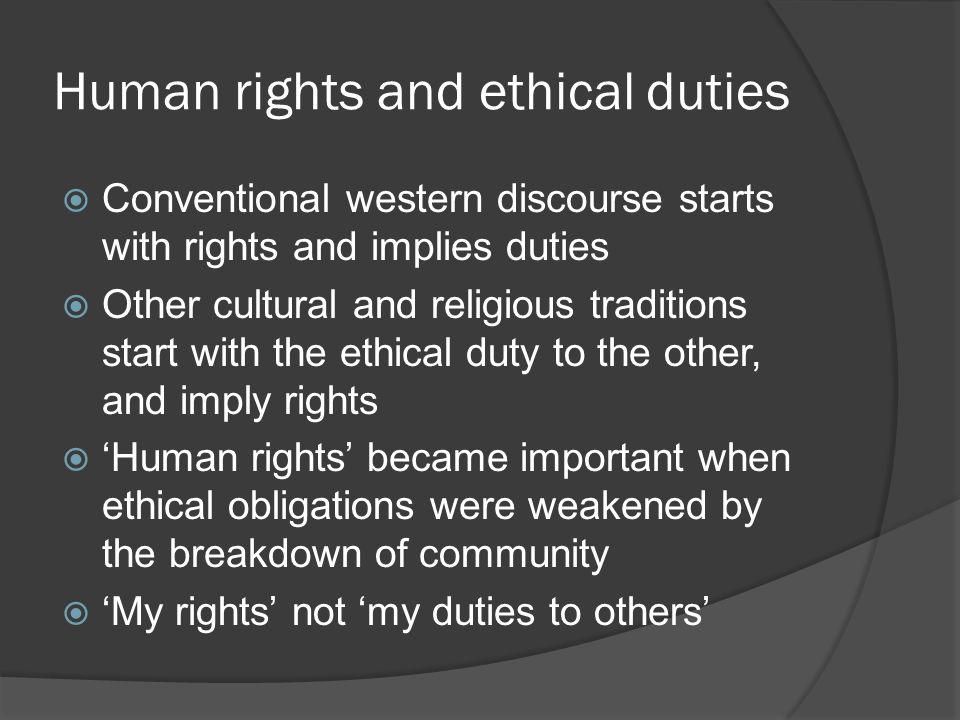 Human rights and ethical duties

Conventional western discourse starts with rights and implies duties

Other cultural and religious traditions start with the ethical duty to the other, and imply rights

‘Human rights’ became important when ethical obligations were weakened by the breakdown of community

‘My rights’ not ‘my duties to others’